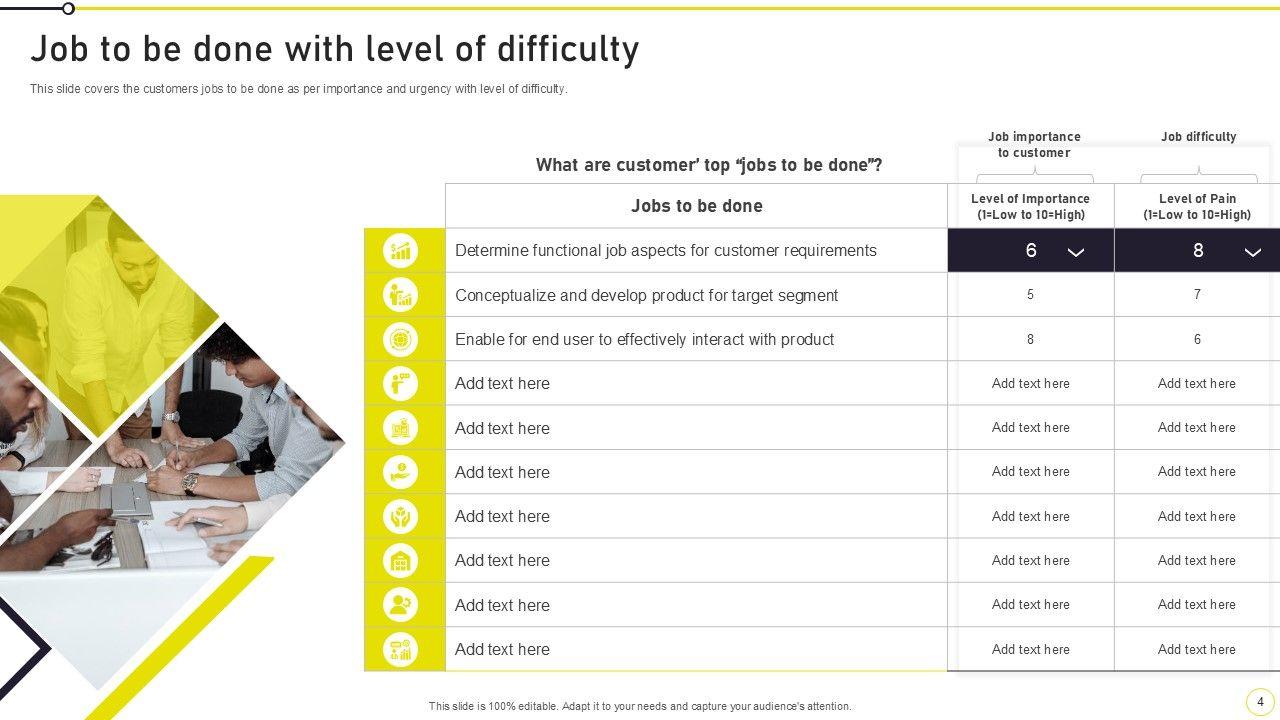 Job to be done with level of difficulty

This slide covers the customers jobs to be done as per importance and urgency with level of difficulty.

What are customer' top "jobs to be done"?

Job importance to customer

Job difficulty

| Jobs to be done | Level of Importance (1=Low to 10=High) | Level of Pain (1=Low to 10=High) |
|---|---|---|
| Determine functional job aspects for customer requirements | 6 | 8 |
| Conceptualize and develop product for target segment | 5 | 7 |
| Enable for end user to effectively interact with product | 8 | 6 |
| Add text here | Add text here | Add text here |
| Add text here | Add text here | Add text here |
| Add text here | Add text here | Add text here |
| Add text here | Add text here | Add text here |
| Add text here | Add text here | Add text here |
| Add text here | Add text here | Add text here |
| Add text here | Add text here | Add text here |

This slide is 100% editable. Adapt it to your needs and capture your audience's attention.

4